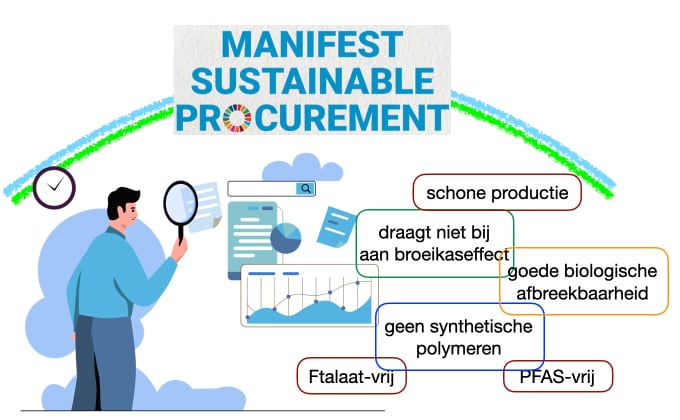 MANIFEST SUSTAINABLE PROCUREMENT

schone productie

draagt niet bij aan broeikaseffect

goede biologische afbreekbaarheid

geen synthetische polymeren

Ftalaat-vrij

PFAS-vrij